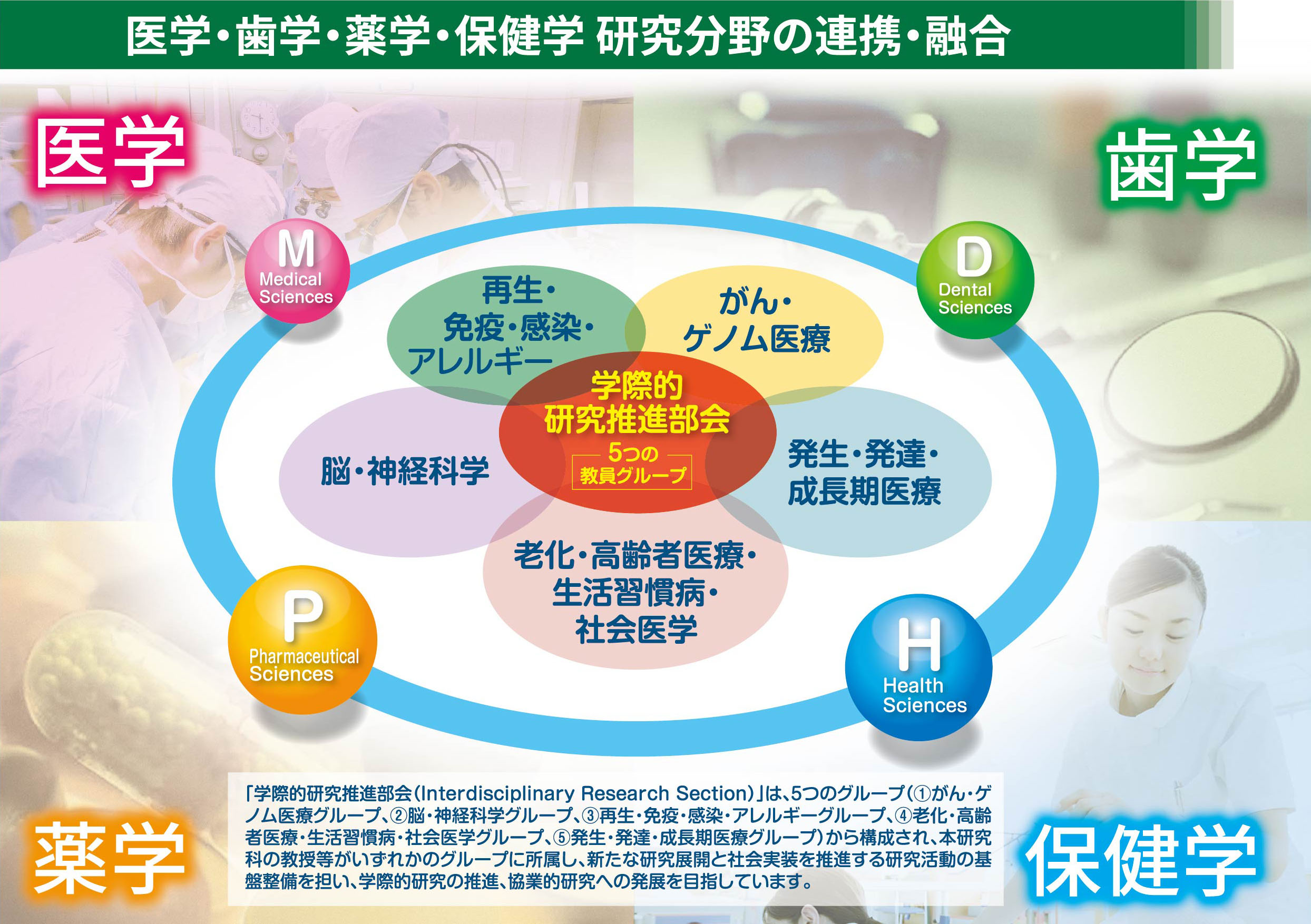 医学・歯学・薬学・保健学 研究分野の連携・融合

医学

歯学

M
Medical Sciences

D
Dental Sciences

再生・免疫・感染・アレルギー

がん・ゲノム医療

学際的研究推進部会

5つの教員グループ

脳・神経科学

発生・発達・成長期医療

老化・高齢者医療・生活習慣病・社会医学

P
Pharmaceutical Sciences

H
Health Sciences

「学際的研究推進部会(Interdisciplinary Research Section)」は、5つのグループ(①がん・ゲノム医療グループ、②脳・神経科学グループ、③再生・免疫・感染・アレルギーグループ、④老化・高齢者医療・生活習慣病・社会医学グループ、⑤発生・発達・成長期医療グループ)から構成され、本研究科の教授等がいずれかのグループに所属し、新たな研究展開と社会実装を推進する研究活動の基盤整備を担い、学際的研究の推進、協業的研究への発展を目指しています。

薬学

保健学